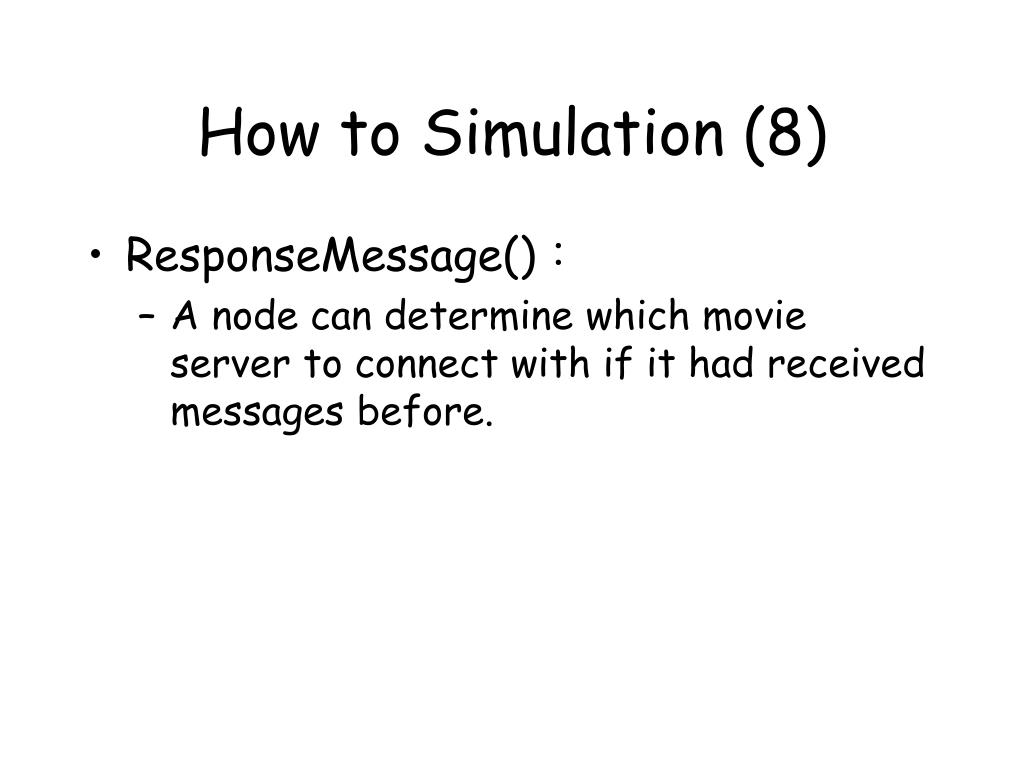 How to Simulation (8)

• ResponseMessage() :
– A node can determine which movie server to connect with if it had received messages before.